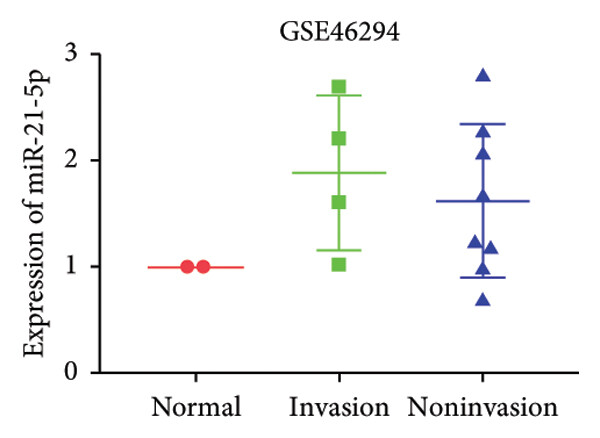 GSE46294

Expression of miR-21-5p

3
2
1
0

Normal Invasion Noninvasion